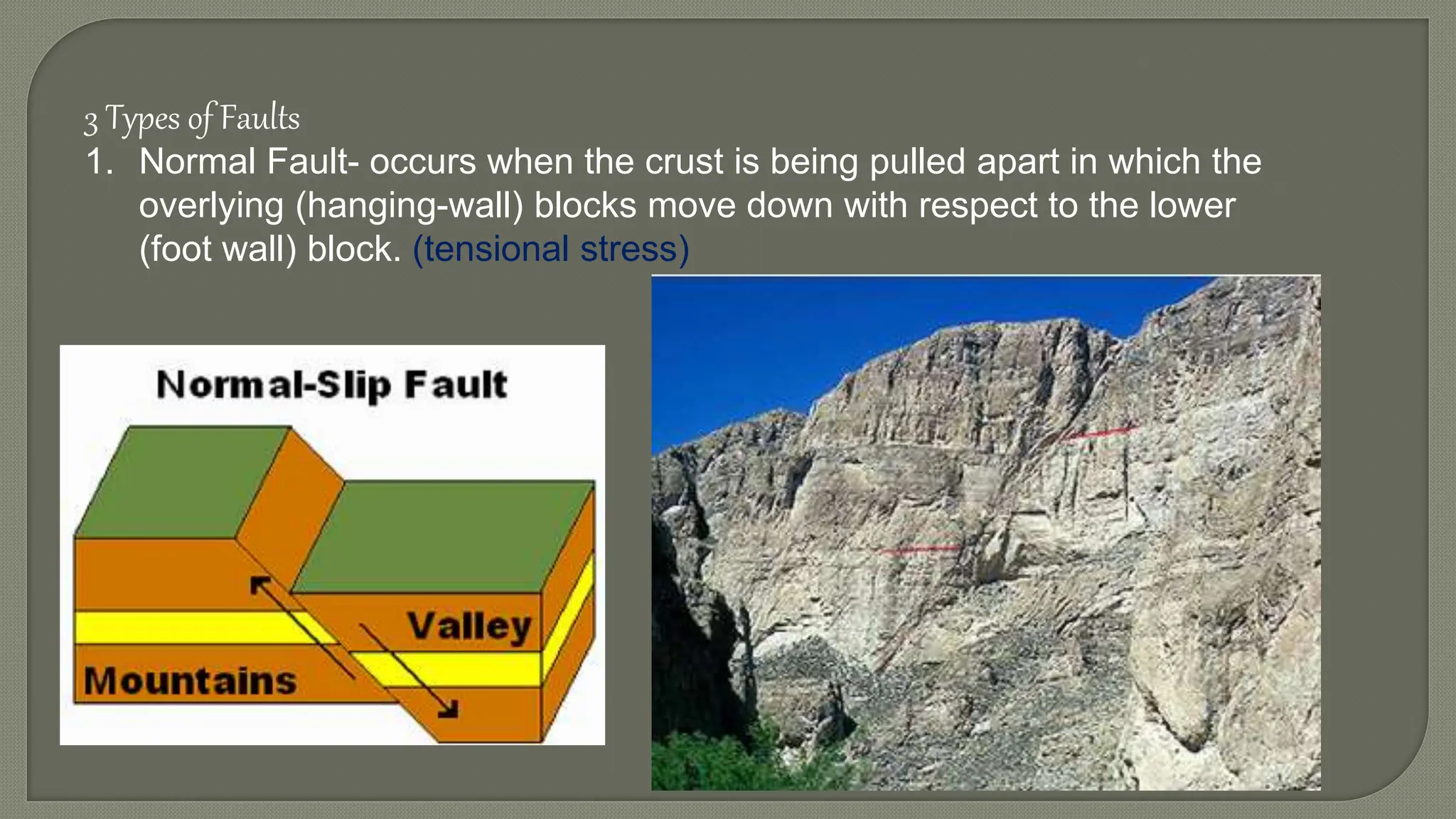 3 Types of Faults

1. Normal Fault- occurs when the crust is being pulled apart in which the overlying (hanging-wall) blocks move down with respect to the lower (foot wall) block. (tensional stress)

Normal-Slip Fault

Valley

Mountains